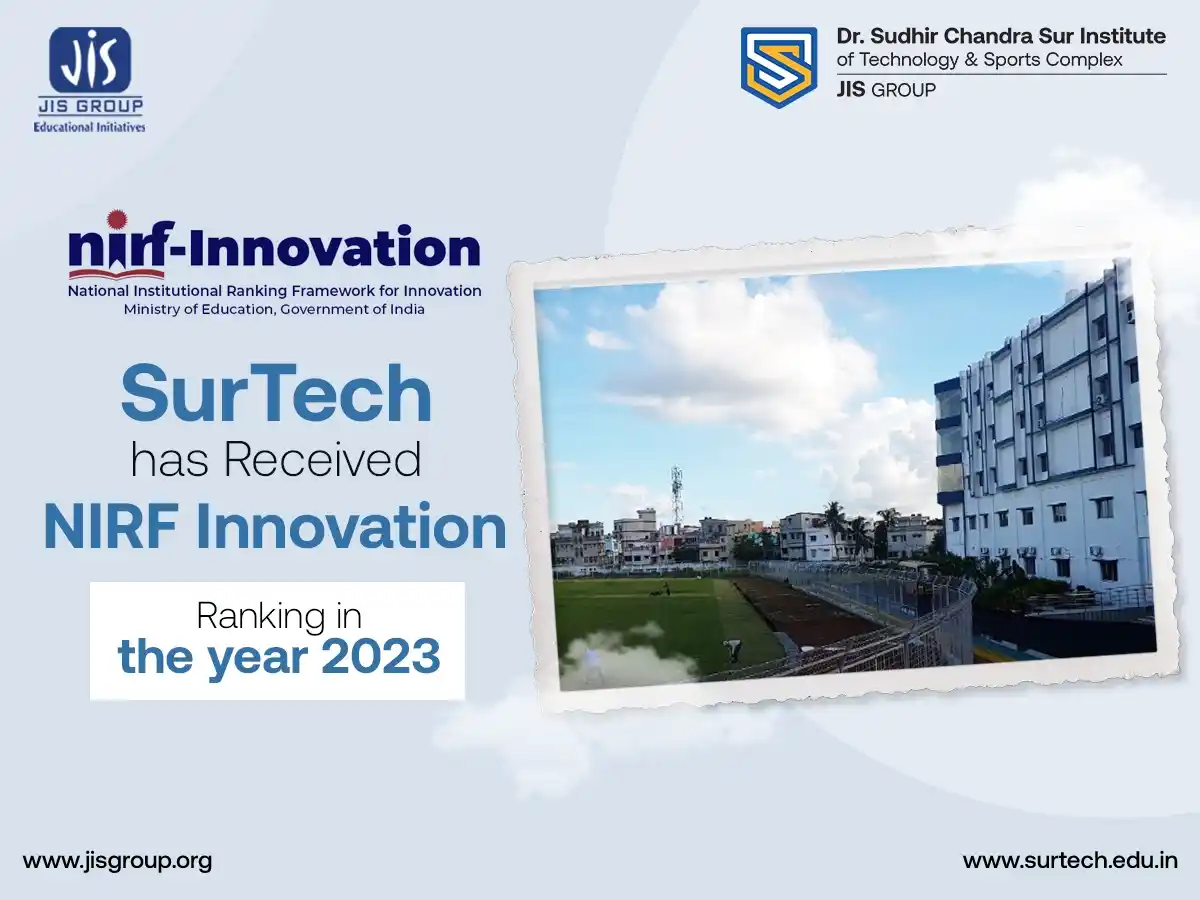 JIS
JIS GROUP
Educational Initiatives

Dr. Sudhir Chandra Sur Institute of Technology & Sports Complex
JIS GROUP

nirf-Innovation
National Institutional Ranking Framework for Innovation
Ministry of Education, Government of India

SurTech
has Received
NIRF Innovation

Ranking in
the year 2023

www.jisgroup.org

www.surtech.edu.in